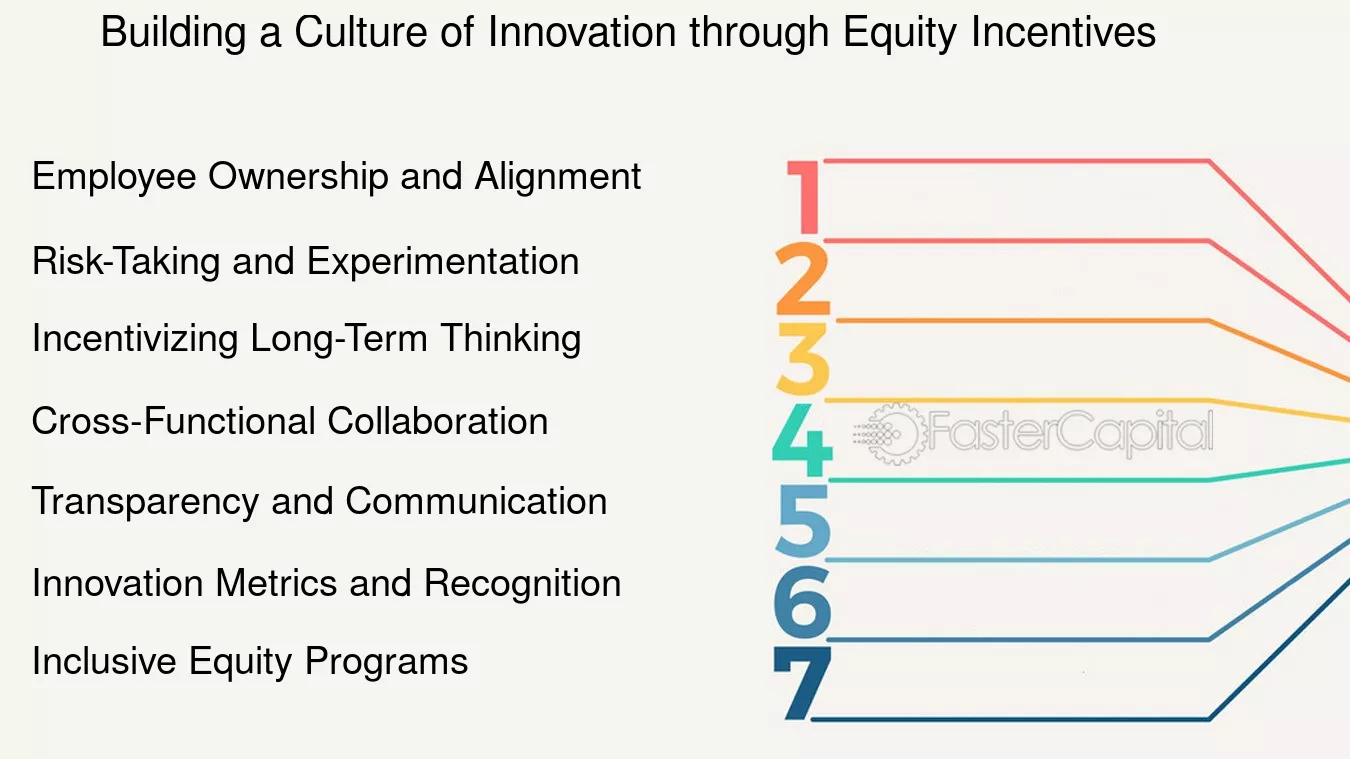 Building a Culture of Innovation through Equity Incentives

Employee Ownership and Alignment

Risk-Taking and Experimentation

Incentivizing Long-Term Thinking

Cross-Functional Collaboration

Transparency and Communication

Innovation Metrics and Recognition

Inclusive Equity Programs

1
2
3
4
5
6
7

FasterCapital